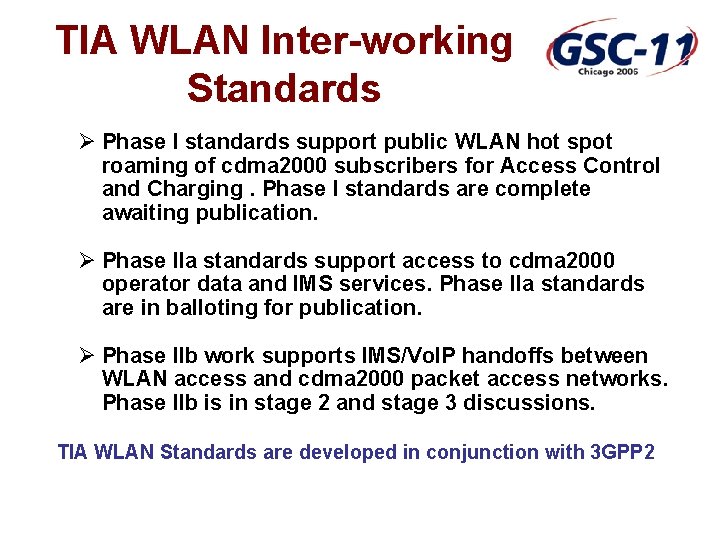 TIA WLAN Inter-working Standards

GSC-11
Chicago 2006

➢ Phase I standards support public WLAN hot spot roaming of cdma2000 subscribers for Access Control and Charging . Phase I standards are complete awaiting publication.

➢ Phase IIa standards support access to cdma2000 operator data and IMS services. Phase IIa standards are in balloting for publication.

➢ Phase IIb work supports IMS/VoIP handoffs between WLAN access and cdma2000 packet access networks. Phase IIb is in stage 2 and stage 3 discussions.

TIA WLAN Standards are developed in conjunction with 3GPP2